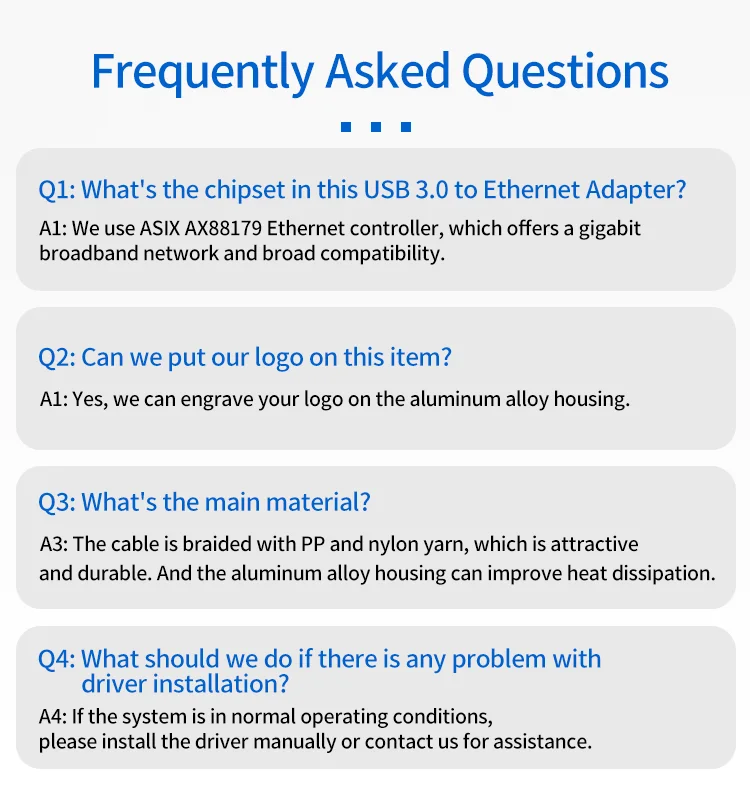 Frequently Asked Questions

Q1: What's the chipset in this USB 3.0 to Ethernet Adapter?

A1: We use ASIX AX88179 Ethernet controller, which offers a gigabit broadband network and broad compatibility.

Q2: Can we put our logo on this item?

A1: Yes, we can engrave your logo on the aluminum alloy housing.

Q3: What's the main material?

A3: The cable is braided with PP and nylon yarn, which is attractive and durable. And the aluminum alloy housing can improve heat dissipation.

Q4: What should we do if there is any problem with driver installation?

A4: If the system is in normal operating conditions, please install the driver manually or contact us for assistance.